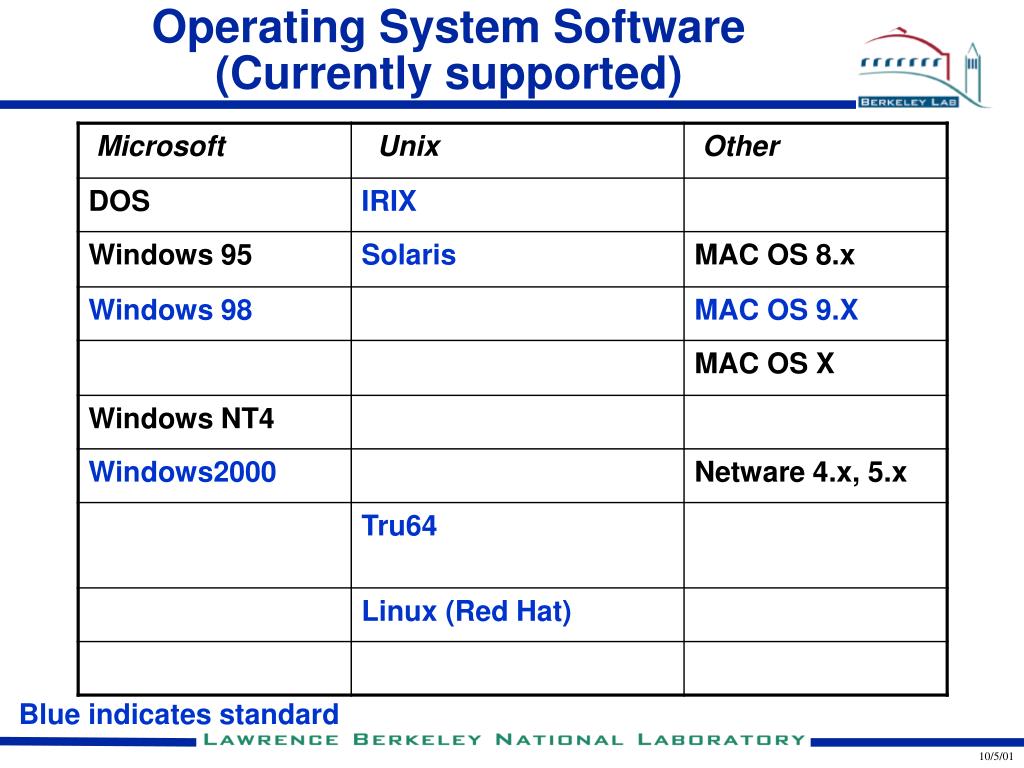 Operating System Software (Currently supported)

BERKELEY LAB

| Microsoft | Unix | Other |
|---|---|---|
| DOS | IRIX | |
| Windows 95 | Solaris | MAC OS 8.x |
| Windows 98 | | MAC OS 9.X |
| | | MAC OS X |
| Windows NT4 | | |
| Windows2000 | | Netware 4.x, 5.x |
| | Tru64 | |
| | Linux (Red Hat) | |
| | | |

Blue indicates standard

LAWRENCE BERKELEY NATIONAL LABORATORY

10/5/01